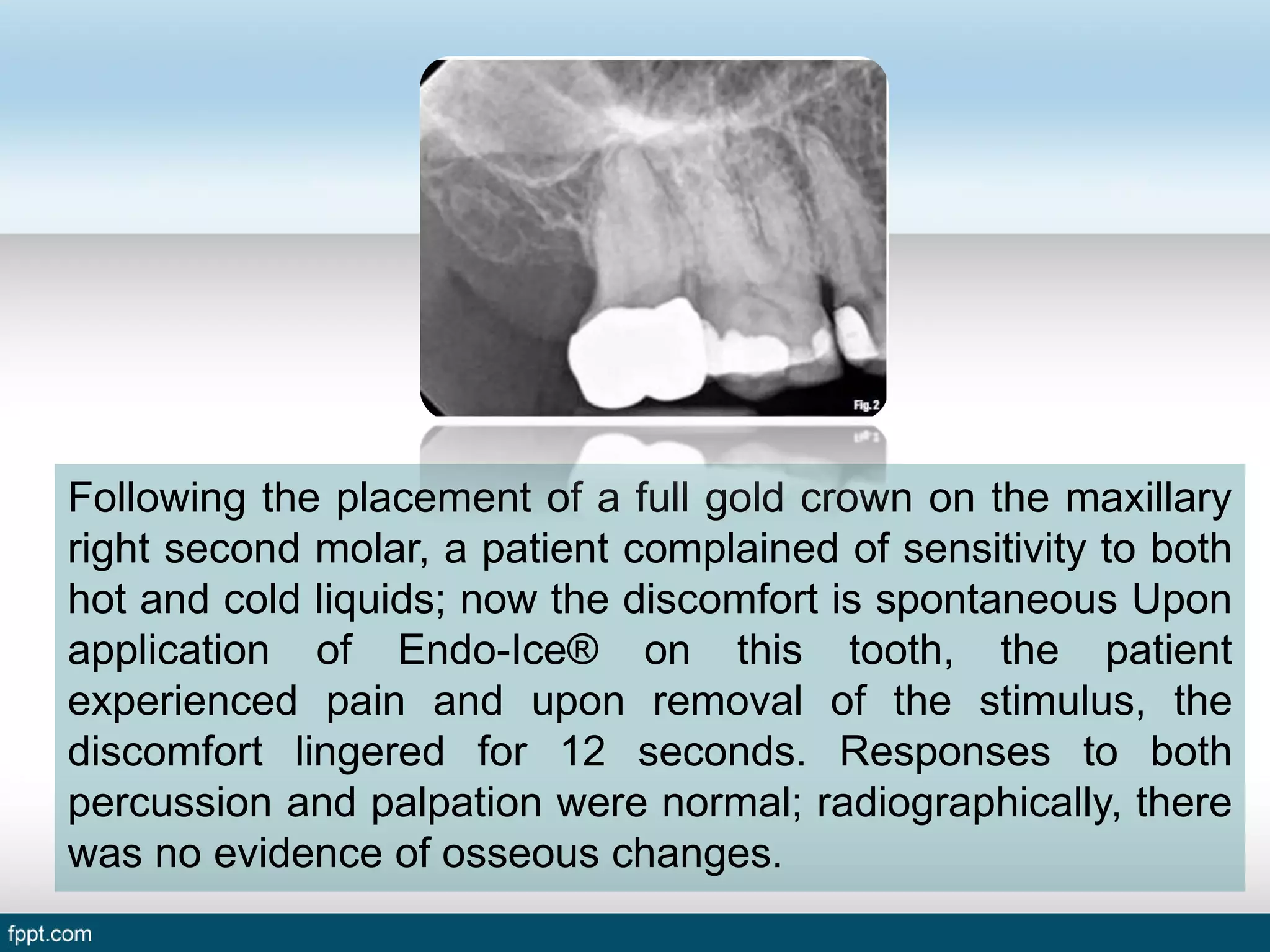 Fig. 2

Following the placement of a full gold crown on the maxillary right second molar, a patient complained of sensitivity to both hot and cold liquids; now the discomfort is spontaneous Upon application of Endo-Ice® on this tooth, the patient experienced pain and upon removal of the stimulus, the discomfort lingered for 12 seconds. Responses to both percussion and palpation were normal; radiographically, there was no evidence of osseous changes.

fppt.com